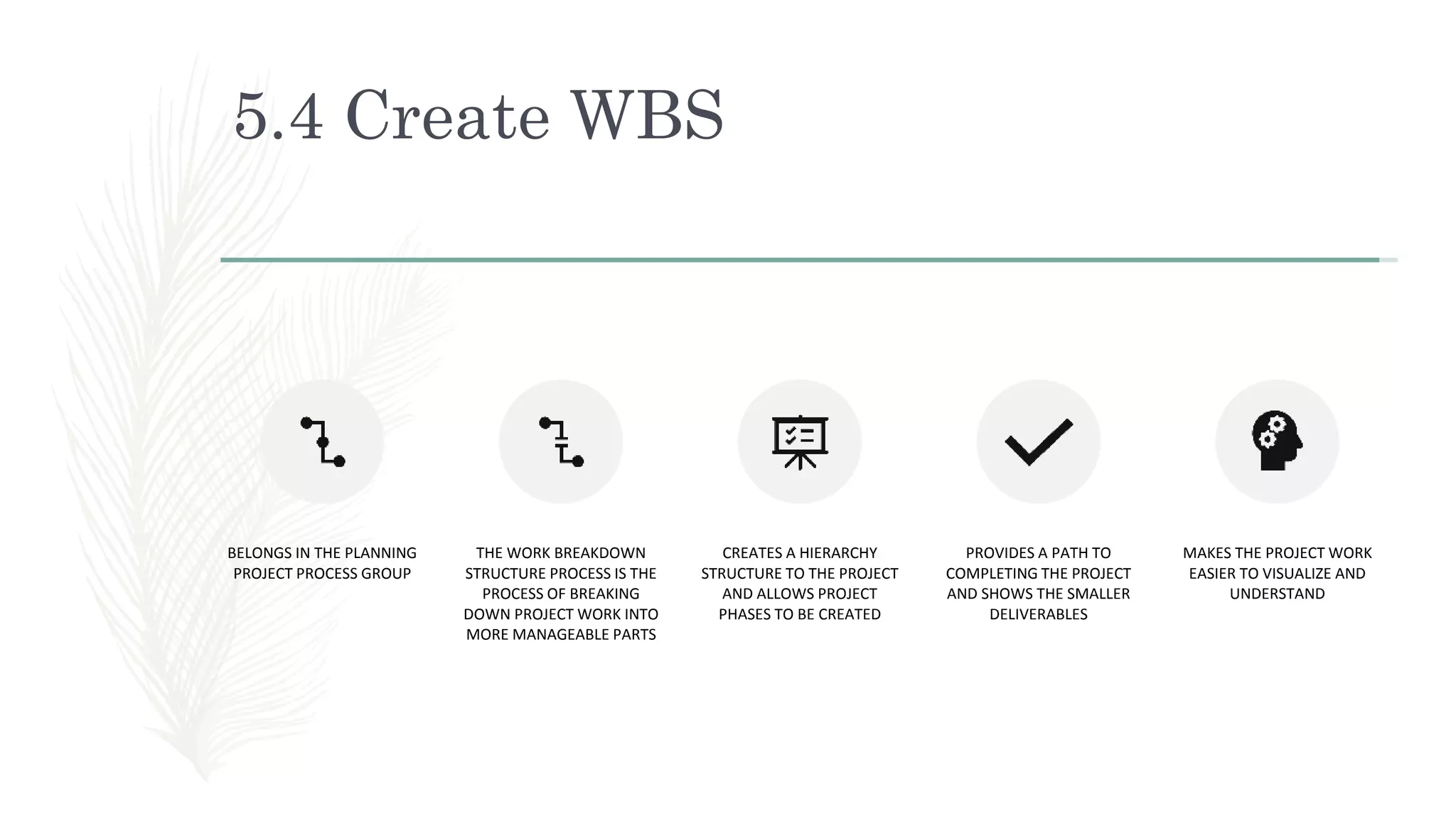 5.4 Create WBS

BELONGS IN THE PLANNING PROJECT PROCESS GROUP

THE WORK BREAKDOWN STRUCTURE PROCESS IS THE PROCESS OF BREAKING DOWN PROJECT WORK INTO MORE MANAGEABLE PARTS

CREATES A HIERARCHY STRUCTURE TO THE PROJECT AND ALLOWS PROJECT PHASES TO BE CREATED

PROVIDES A PATH TO COMPLETING THE PROJECT AND SHOWS THE SMALLER DELIVERABLES

MAKES THE PROJECT WORK EASIER TO VISUALIZE AND UNDERSTAND